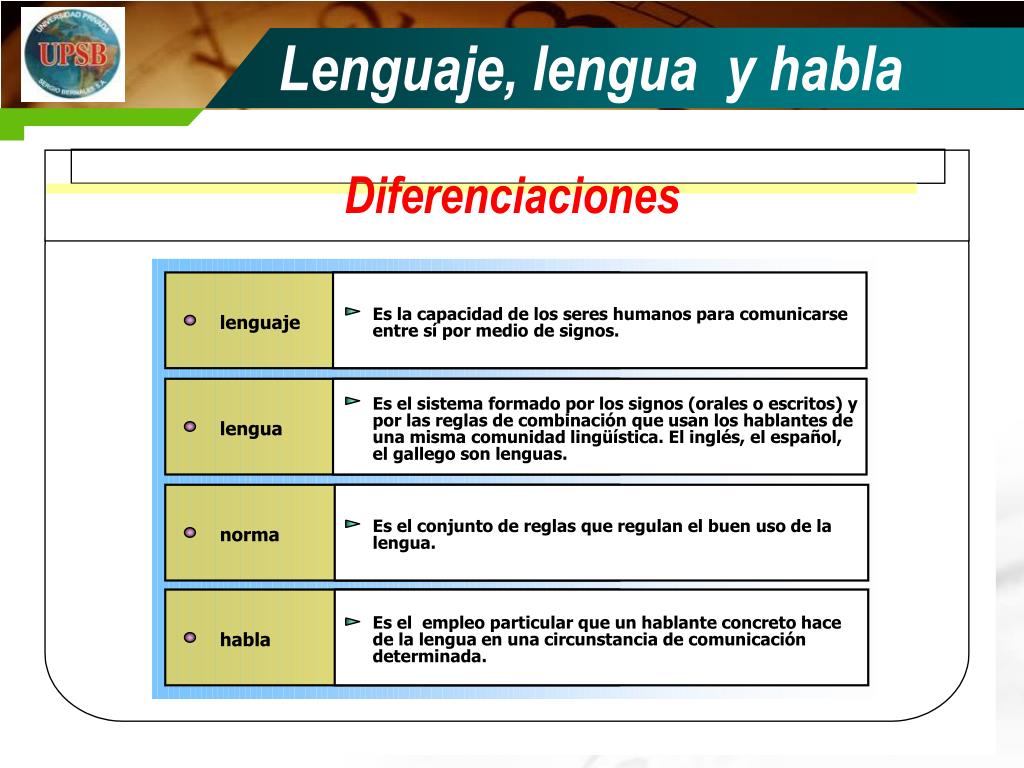 UNIVERSIDAD PRIVADA
UPSB
SERGIO BERNALES S.A.

Lenguaje, lengua y habla

Diferenciaciones

| | |
|---|---|
| lenguaje | Es la capacidad de los seres humanos para comunicarse entre sí por medio de signos. |
| lengua | Es el sistema formado por los signos (orales o escritos) y por las reglas de combinación que usan los hablantes de una misma comunidad lingüística. El inglés, el español, el gallego son lenguas. |
| norma | Es el conjunto de reglas que regulan el buen uso de la lengua. |
| habla | Es el empleo particular que un hablante concreto hace de la lengua en una circunstancia de comunicación determinada. |